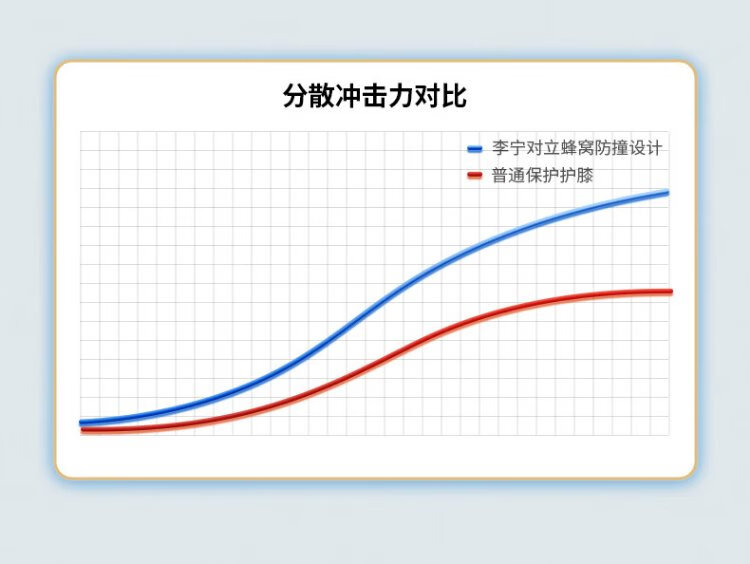 分散冲击力对比

李宁对立蜂窝防撞设计
普通保护护膝